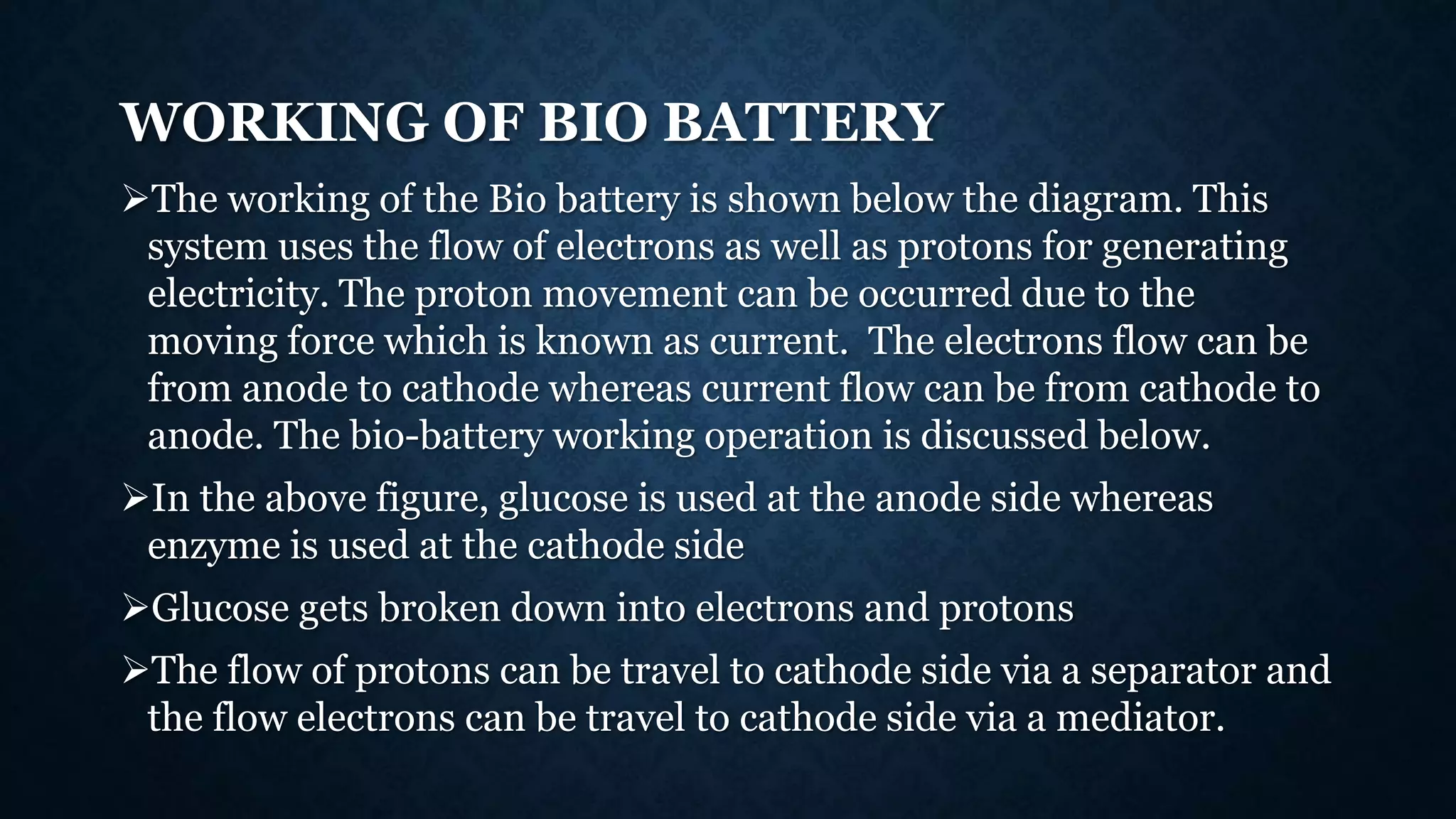 WORKING OF BIO BATTERY

➢The working of the Bio battery is shown below the diagram. This system uses the flow of electrons as well as protons for generating electricity. The proton movement can be occurred due to the moving force which is known as current. The electrons flow can be from anode to cathode whereas current flow can be from cathode to anode. The bio-battery working operation is discussed below.

➢In the above figure, glucose is used at the anode side whereas enzyme is used at the cathode side

➢Glucose gets broken down into electrons and protons

➢The flow of protons can be travel to cathode side via a separator and the flow electrons can be travel to cathode side via a mediator.